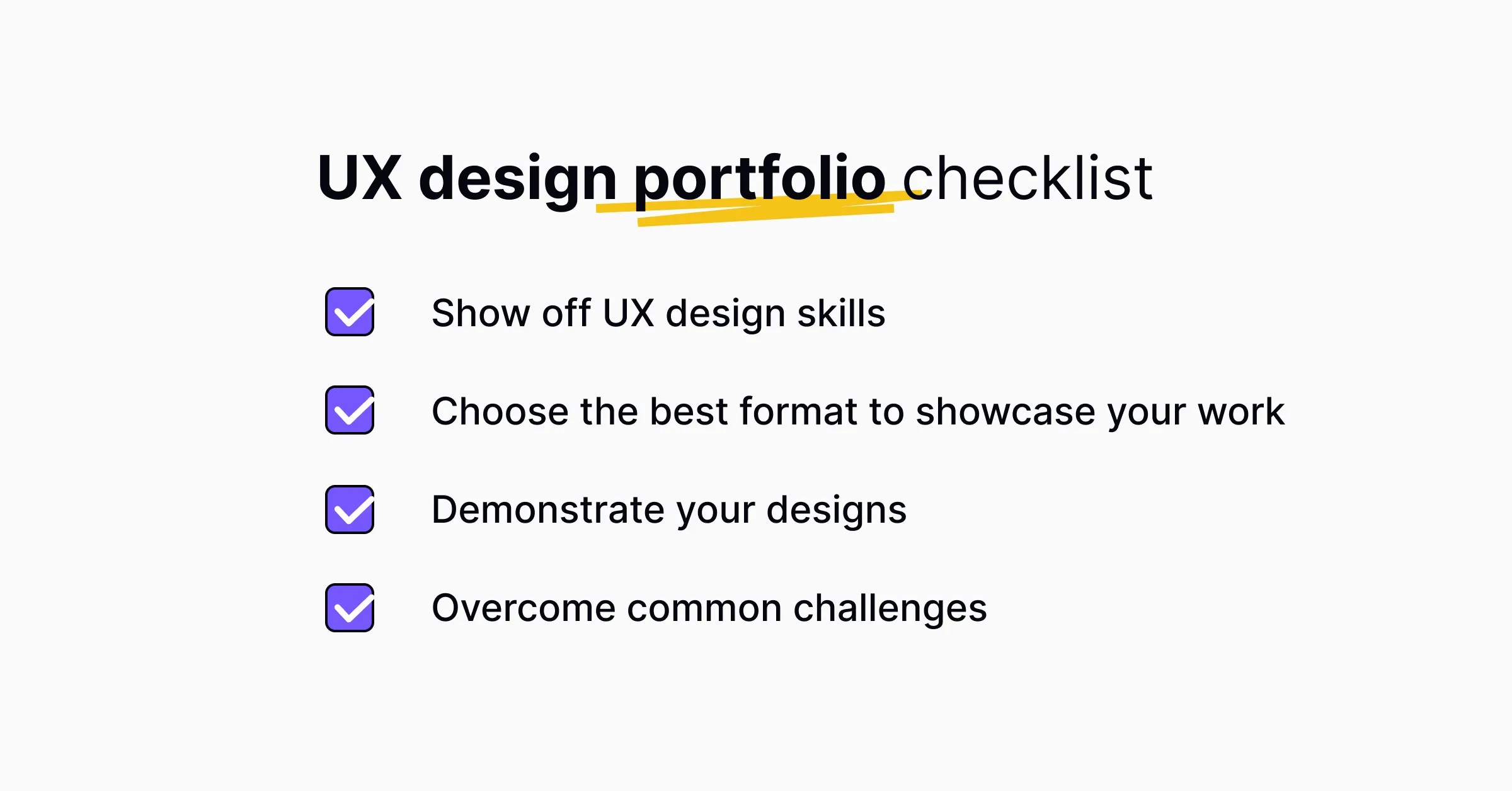 UX design portfolio checklist

Show off UX design skills

Choose the best format to showcase your work

Demonstrate your designs

Overcome common challenges